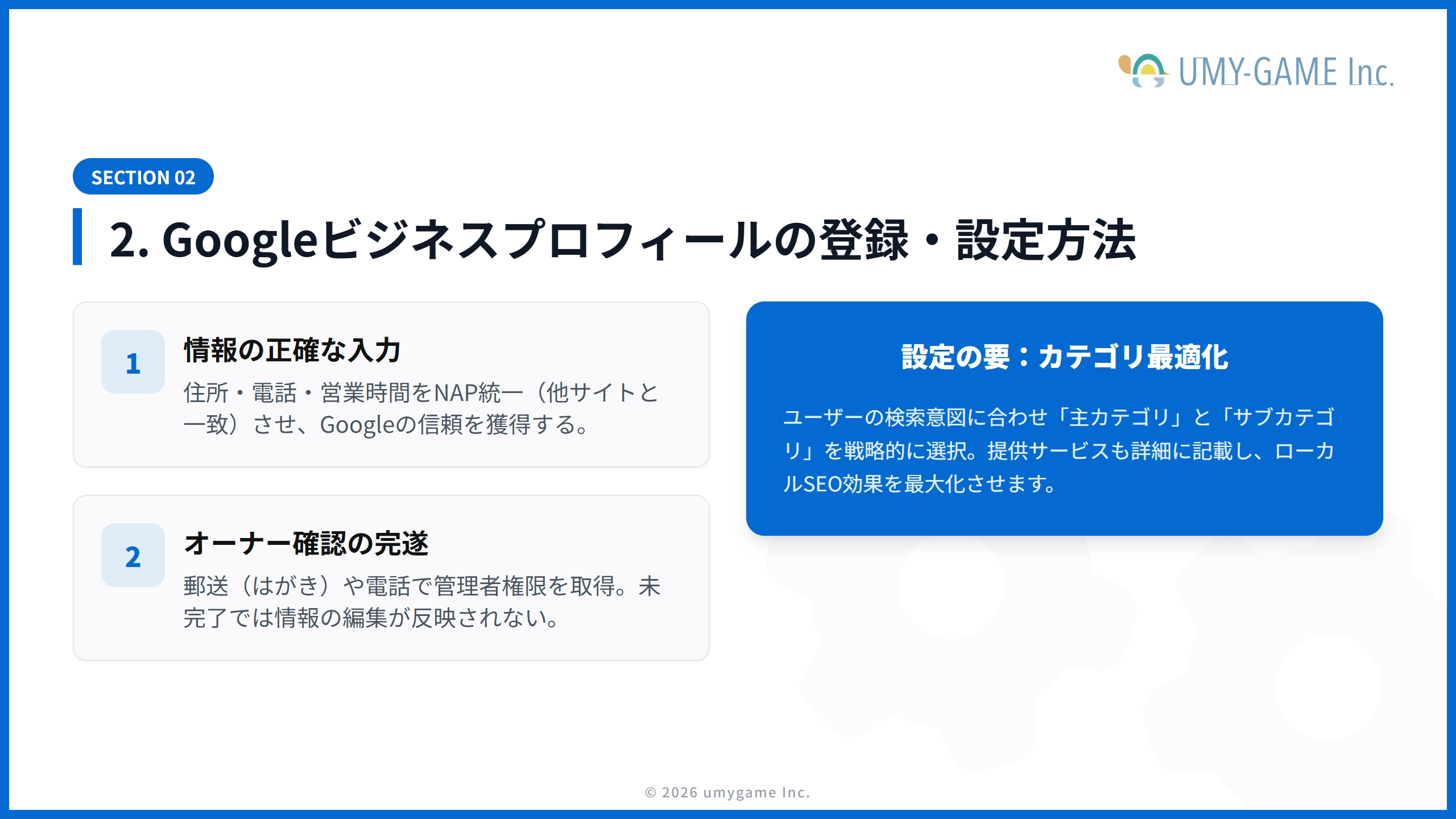 UMY-GAME Inc.

SECTION 02

2. Googleビジネスプロフィールの登録・設定方法

1

情報の正確な入力

住所・電話・営業時間をNAP統一（他サイトと一致）させ、Googleの信頼を獲得する。

2

オーナー確認の完遂

郵送（はがき）や電話で管理者権限を取得。未完了では情報の編集が反映されない。

設定の要：カテゴリ最適化

ユーザーの検索意図に合わせ「主カテゴリ」と「サブカテゴリ」を戦略的に選択。提供サービスも詳細に記載し、ローカルSEO効果を最大化させます。

© 2026 umygame Inc.